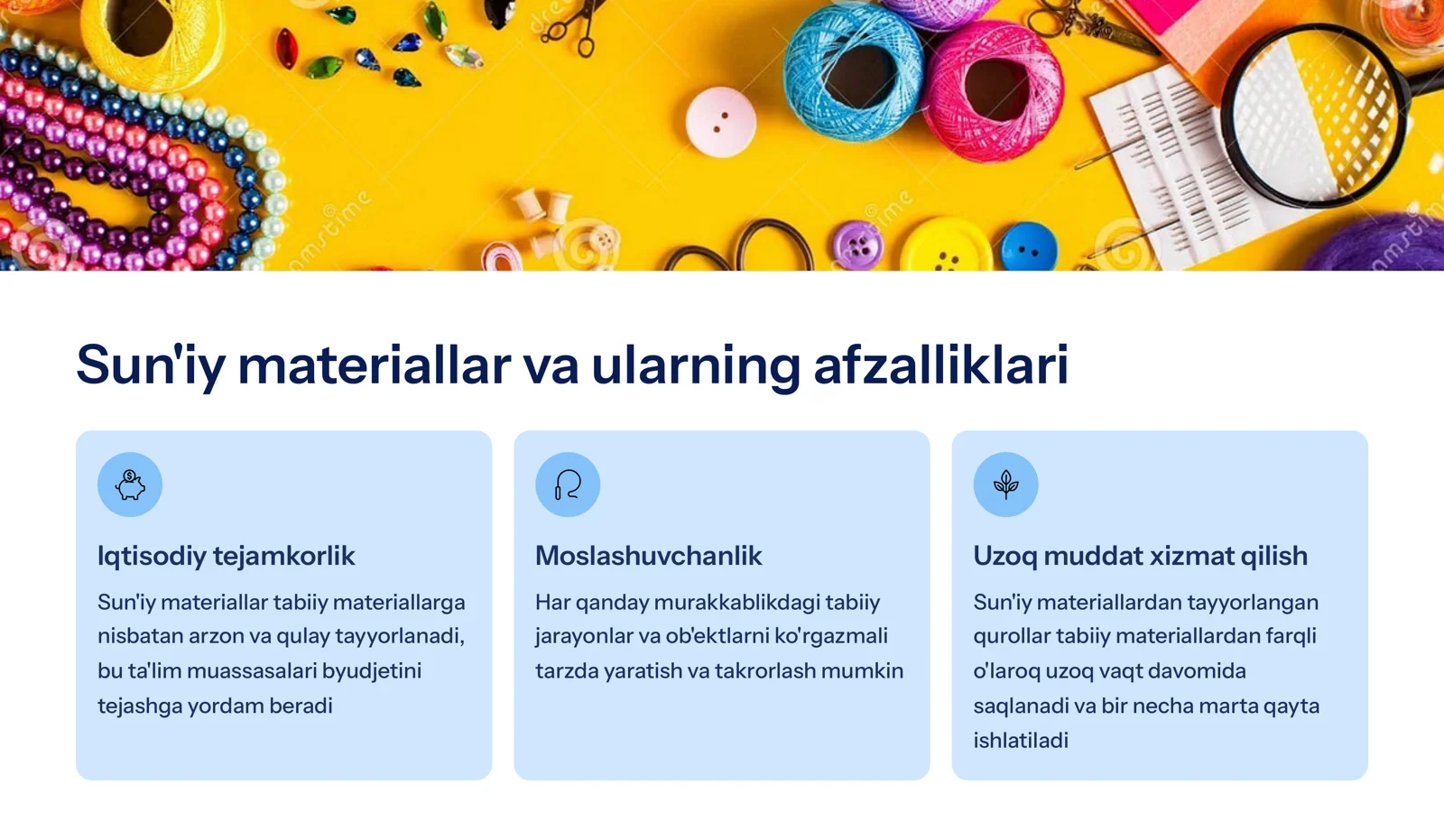 Sun'iy materiallar va ularning afzalliklari

Iqtisodiy tejamkorlik

Sun'iy materiallar tabiiy materiallarga nisbatan arzon va qulay tayyorlanadi, bu ta'lim muassasalari byudjetini tejashga yordam beradi

Moslashuvchanlik

Har qanday murakkablikdagi tabiiy jarayonlar va ob'ektlarni ko'rgazmali tarzda yaratish va takrorlash mumkin

Uzoq muddat xizmat qilish

Sun'iy materiallardan tayyorlangan qurollar tabiiy materiallardan farqli o'laroq uzoq vaqt davomida saqlanadi va bir necha marta qayta ishlatiladi